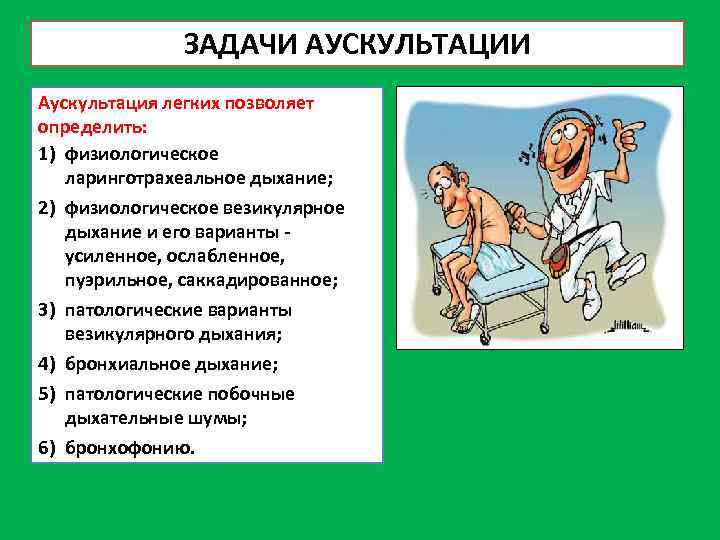 ЗАДАЧИ АУСКУЛЬТАЦИИ

Аускультация легких позволяет определить:

1) физиологическое ларинготрахеальное дыхание;
2) физиологическое везикулярное дыхание и его варианты - усиленное, ослабленное, пуэрильное, саккадированное;
3) патологические варианты везикулярного дыхания;
4) бронхиальное дыхание;
5) патологические побочные дыхательные шумы;
6) бронхофонию.